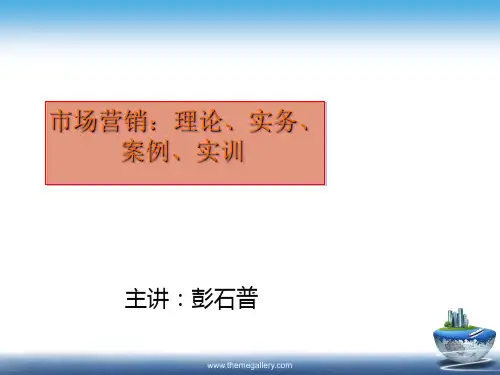 市场营销：理论、实务、案例、实训

主讲：彭石普

www.themegallery.com